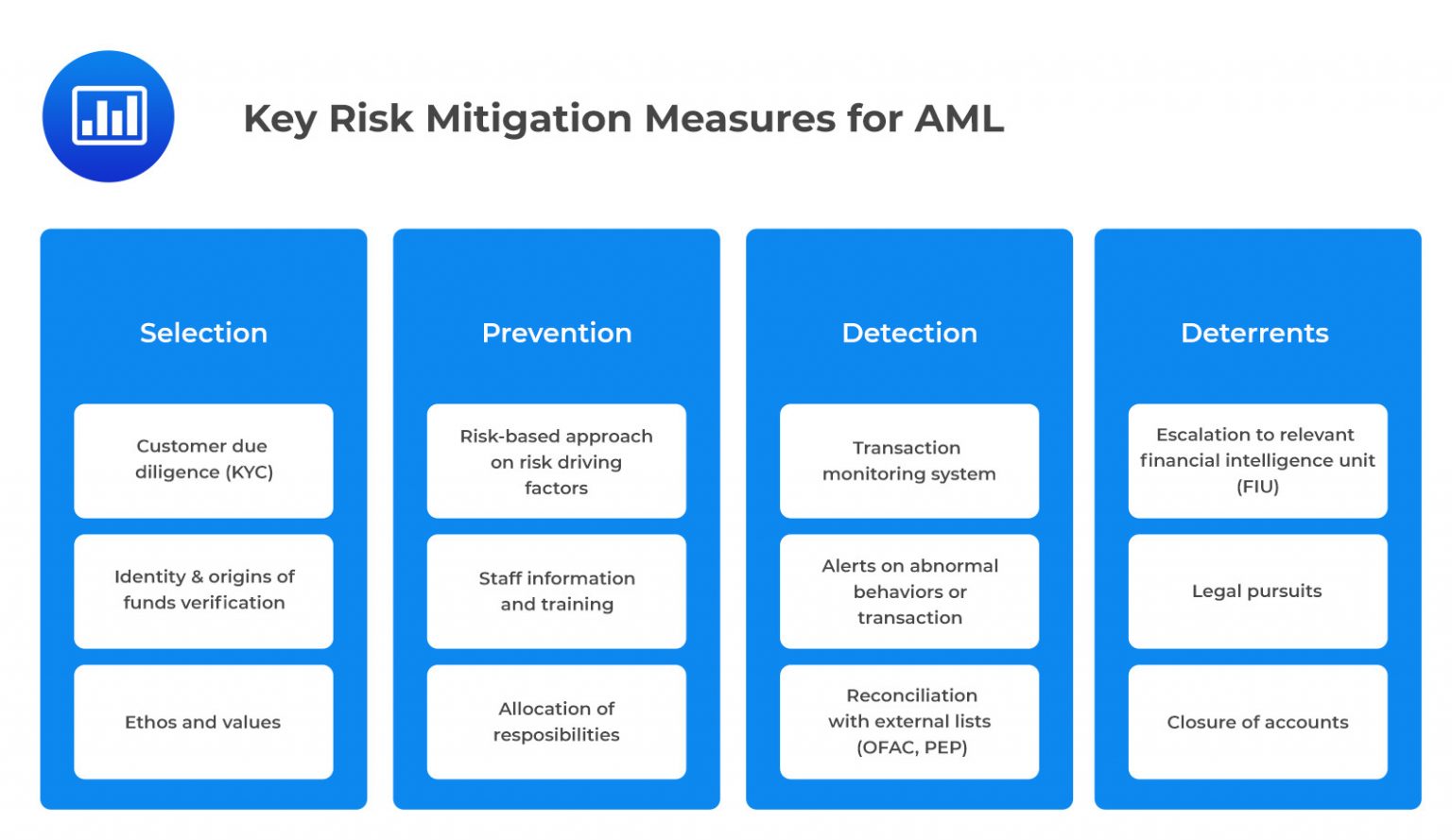 Key Risk Mitigation Measures for AML

Selection

Customer due diligence (KYC)

Identity & origins of funds verification

Ethos and values

Prevention

Risk-based approach on risk driving factors

Staff information and training

Allocation of resposibilities

Detection

Transaction monitoring system

Alerts on abnormal behaviors or transaction

Reconciliation with external lists (OFAC, PEP)

Deterrents

Escalation to relevant financial intelligence unit (FIU)

Legal pursuits

Closure of accounts